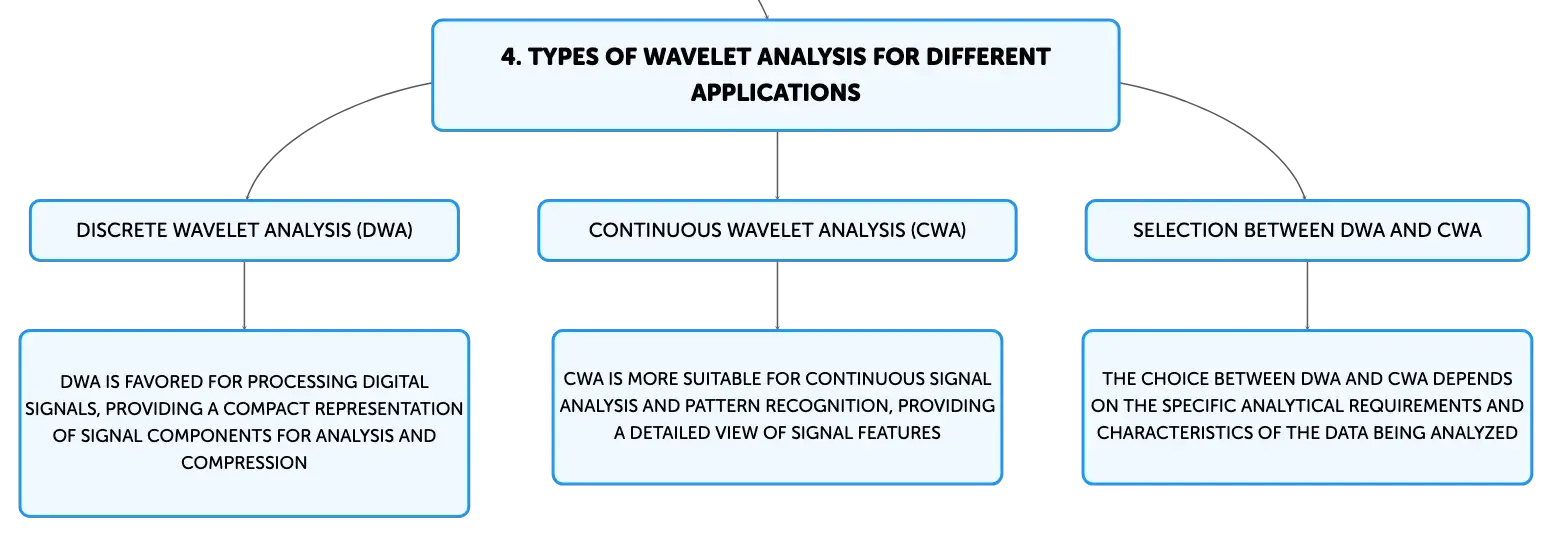 4. TYPES OF WAVELET ANALYSIS FOR DIFFERENT APPLICATIONS

DISCRETE WAVELET ANALYSIS (DWA)

DWA IS FAVORED FOR PROCESSING DIGITAL SIGNALS, PROVIDING A COMPACT REPRESENTATION OF SIGNAL COMPONENTS FOR ANALYSIS AND COMPRESSION

CONTINUOUS WAVELET ANALYSIS (CWA)

CWA IS MORE SUITABLE FOR CONTINUOUS SIGNAL ANALYSIS AND PATTERN RECOGNITION, PROVIDING A DETAILED VIEW OF SIGNAL FEATURES

SELECTION BETWEEN DWA AND CWA

THE CHOICE BETWEEN DWA AND CWA DEPENDS ON THE SPECIFIC ANALYTICAL REQUIREMENTS AND CHARACTERISTICS OF THE DATA BEING ANALYZED